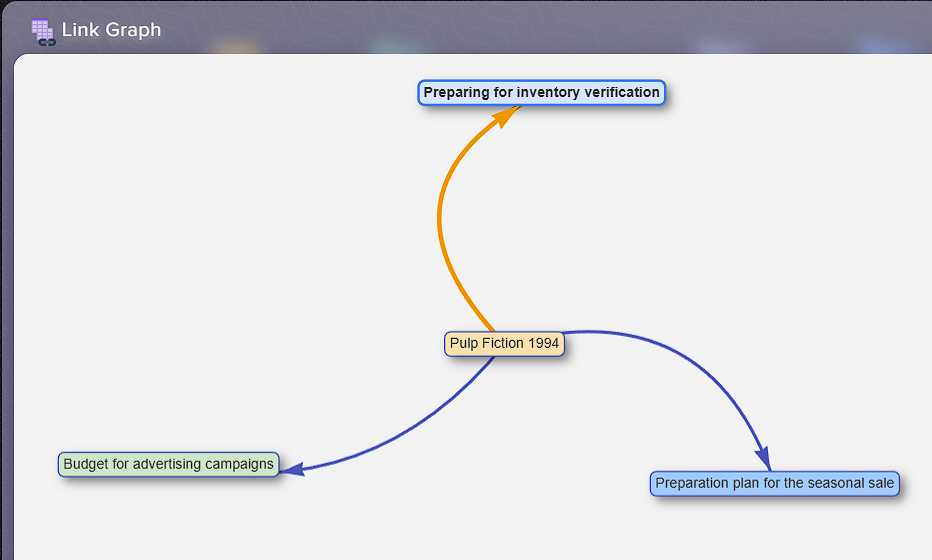 Link Graph

Preparing for inventory verification

Pulp Fiction 1994

Budget for advertising campaigns

Preparation plan for the seasonal sale